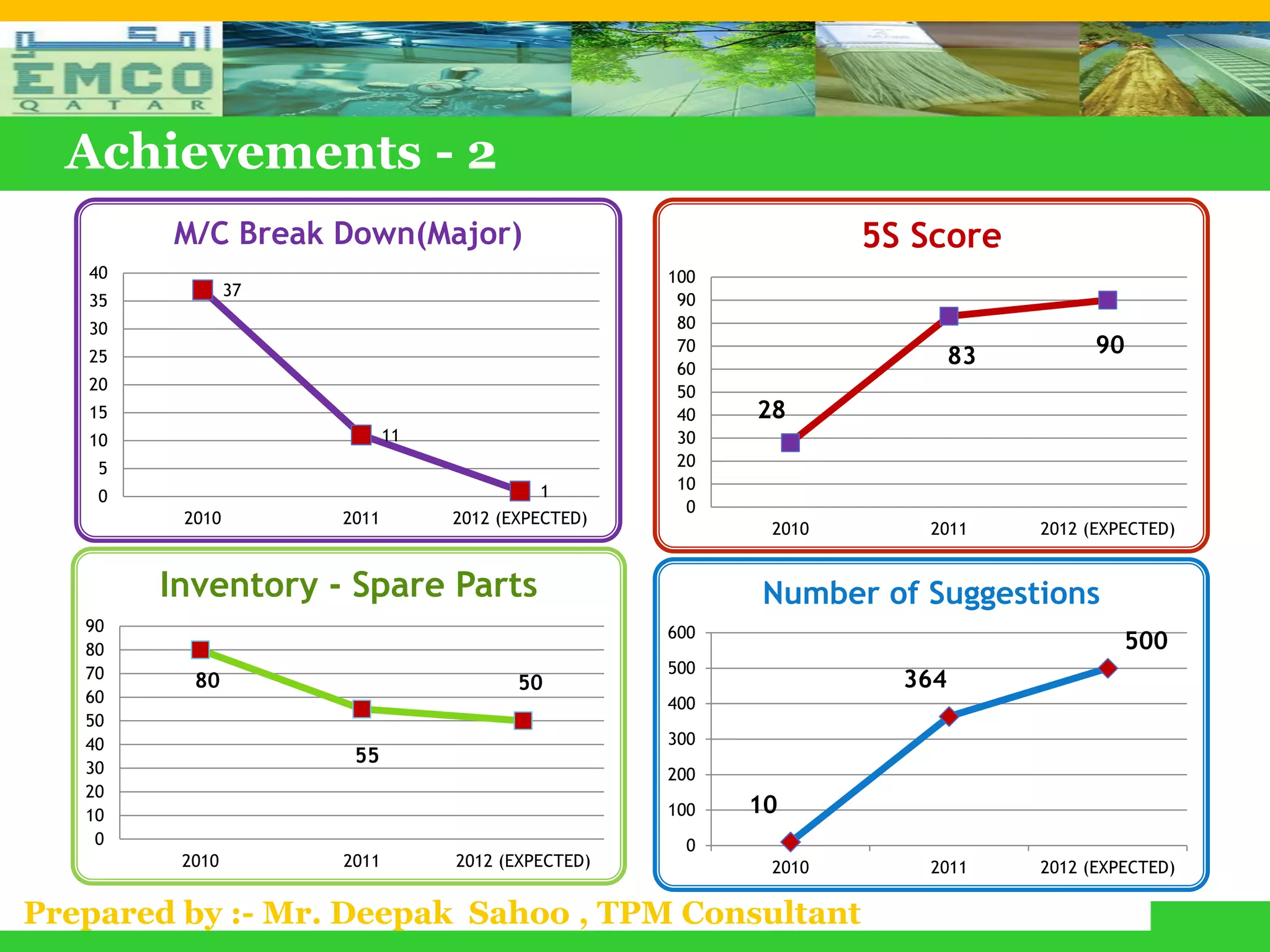 امكو
EMCO
QATAR

Achievements - 2

M/C Break Down(Major)

40
35
30
25
20
15
10
5
0

37
11
1

2010
2011
2012 (EXPECTED)

5S Score

100
90
80
70
60
50
40
30
20
10
0

28
83
90

2010
2011
2012 (EXPECTED)

Inventory - Spare Parts

90
80
70
60
50
40
30
20
10
0

80
55
50

2010
2011
2012 (EXPECTED)

Number of Suggestions

600
500
400
300
200
100
0

10
364
500

2010
2011
2012 (EXPECTED)

Prepared by :- Mr. Deepak Sahoo , TPM Consultant